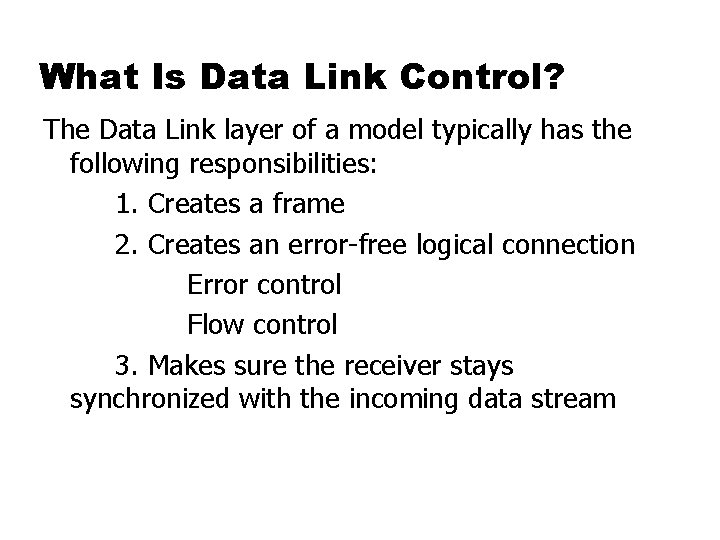 What Is Data Link Control?

The Data Link layer of a model typically has the following responsibilities:

1. Creates a frame

2. Creates an error-free logical connection

Error control

Flow control

3. Makes sure the receiver stays synchronized with the incoming data stream